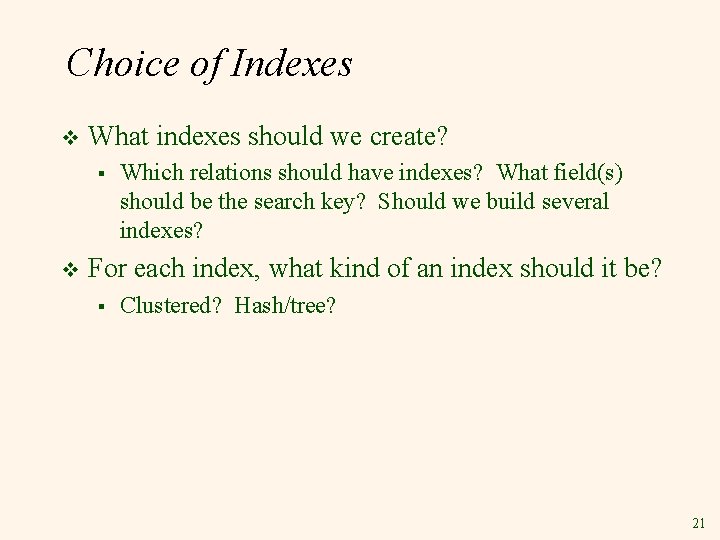 Choice of Indexes

❖ What indexes should we create?

▪ Which relations should have indexes? What field(s) should be the search key? Should we build several indexes?

❖ For each index, what kind of an index should it be?

▪ Clustered? Hash/tree?

21